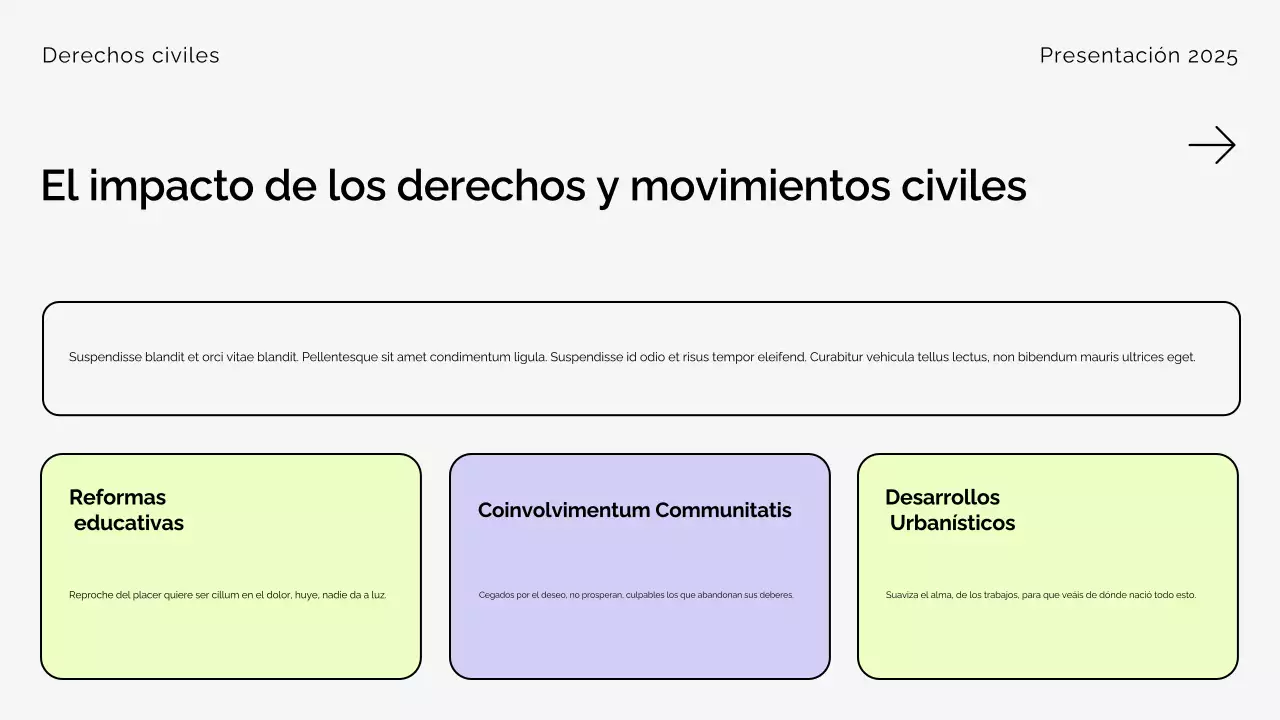 Derechos civiles

Presentación 2025

El impacto de los derechos y movimientos civiles

Suspendisse blandit et orci vitae blandit. Pellentesque sit amet condimentum ligula. Suspendisse id odio et risus tempor eleifend. Curabitur vehicula tellus lectus, non bibendum mauris ultrices eget.

Reformas educativas

Reproche del placer quiere ser cillum en el dolor, huye, nadie da a luz.

Coinvolvimentum Communitatis

Cegados por el deseo, no prosperan, culpables los que abandonan sus deberes.

Desarrollos Urbanísticos

Suaviza el alma, de los trabajos, para que veáis de dónde nació todo esto.